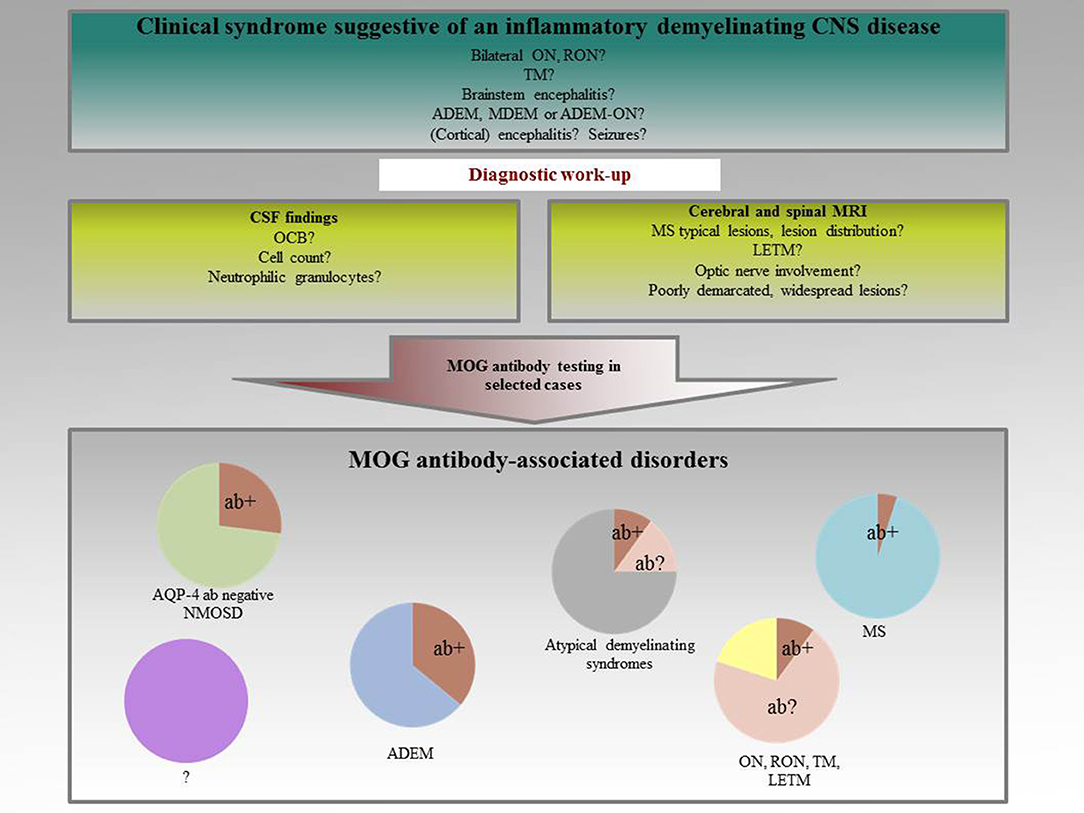 Clinical syndrome suggestive of an inflammatory demyelinating CNS disease

Bilateral ON, RON?
TM?
Brainstem encephalitis?
ADEM, MDEM or ADEM-ON?
(Cortical) encephalitis? Seizures?

Diagnostic work-up

CSF findings
OCB?
Cell count?
Neutrophilic granulocytes?

Cerebral and spinal MRI
MS typical lesions, lesion distribution?
LETM?
Optic nerve involvement?
Poorly demarcated, widespread lesions?

MOG antibody testing in selected cases

MOG antibody-associated disorders

ab+

AQP-4 ab negative NMOSD

?

ab+

ADEM

ab+

ab?

Atypical demyelinating syndromes

ab+

MS

ab+

ab?

ON, RON, TM, LETM